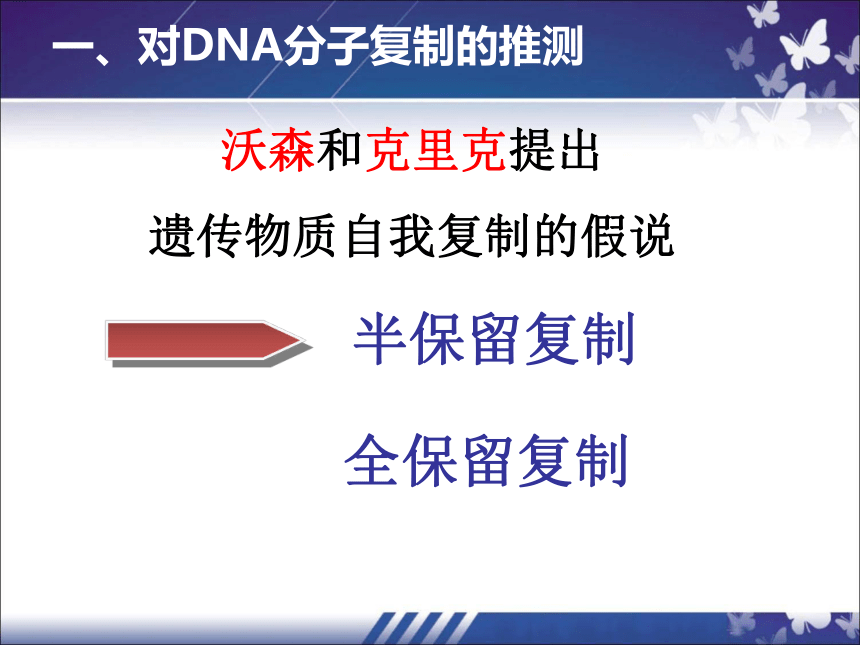 一、对DNA分子复制的推测

沃森和克里克提出

遗传物质自我复制的假说

半保留复制

全保留复制